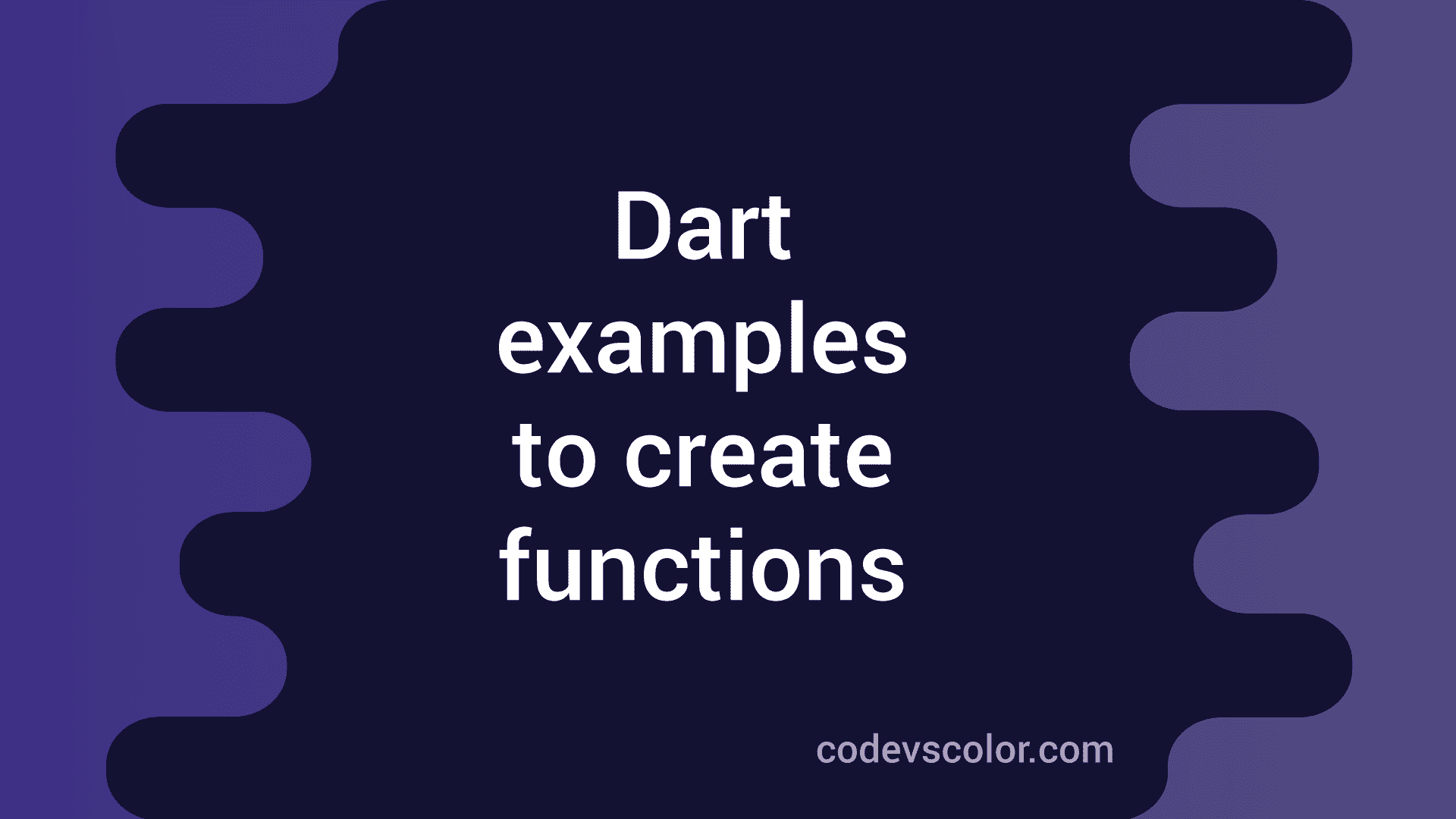 Dart examples to create functions

codevscolor.com